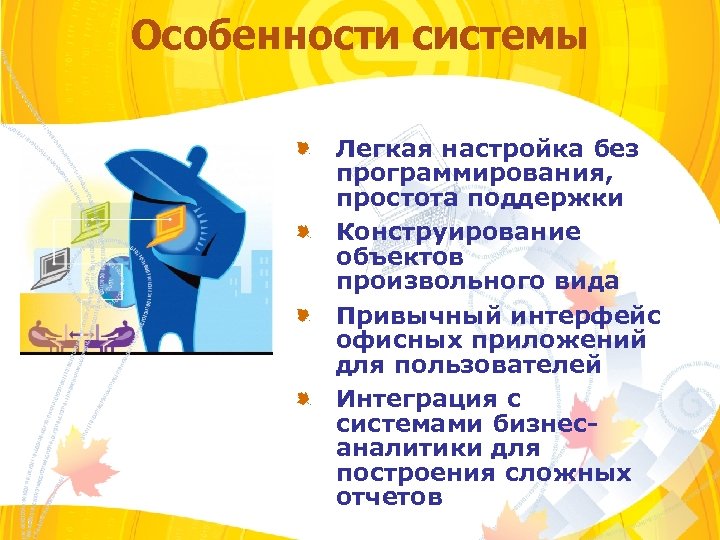 Особенности системы

Легкая настройка без программирования, простота поддержки

Конструирование объектов произвольного вида

Привычный интерфейс офисных приложений для пользователей

Интеграция с системами бизнес-аналитики для построения сложных отчетов